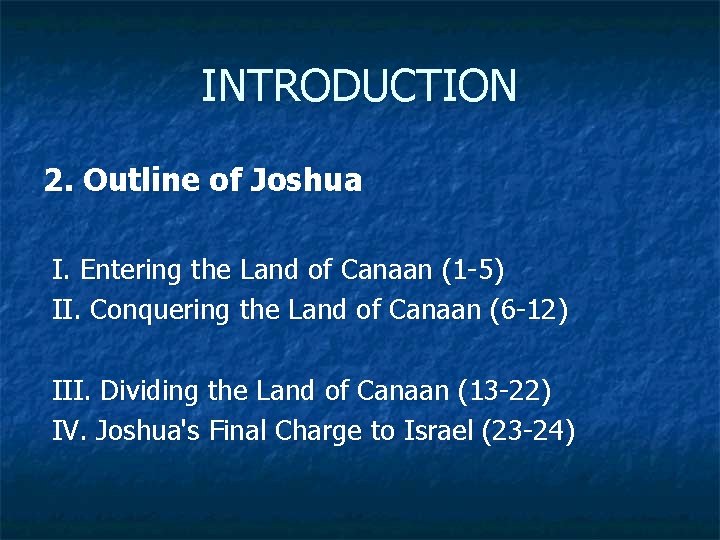 INTRODUCTION

2. Outline of Joshua

I. Entering the Land of Canaan (1-5)
II. Conquering the Land of Canaan (6-12)

III. Dividing the Land of Canaan (13-22)
IV. Joshua's Final Charge to Israel (23-24)